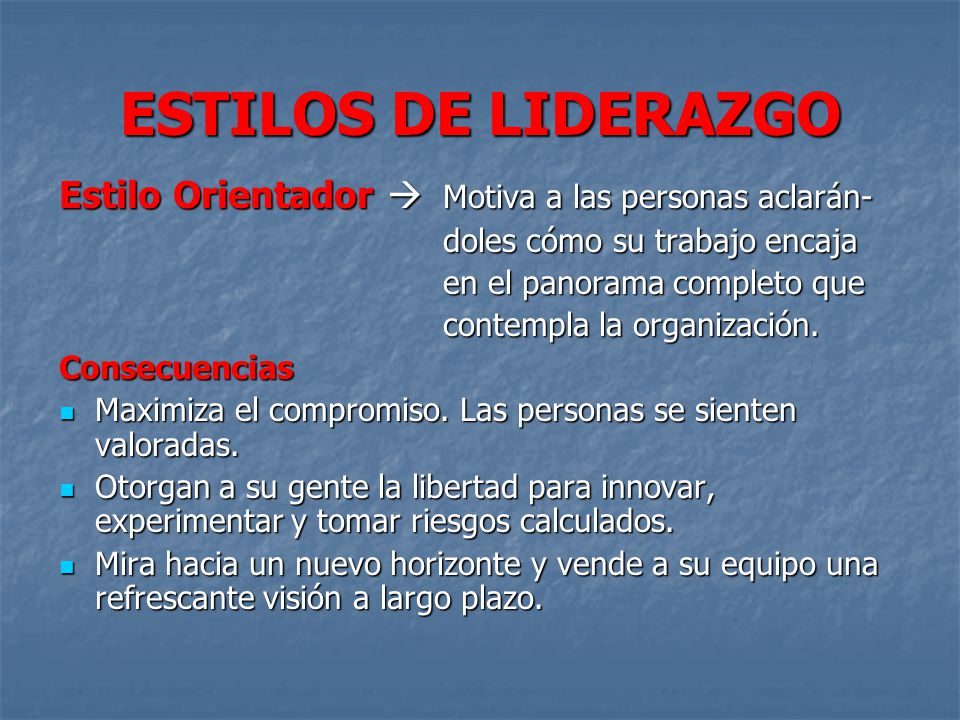 ESTILOS DE LIDERAZGO

Estilo Orientador → Motiva a las personas aclarándoles cómo su trabajo encaja en el panorama completo que contempla la organización.

Consecuencias

- Maximiza el compromiso. Las personas se sienten valoradas.
- Otorgan a su gente la libertad para innovar, experimentar y tomar riesgos calculados.
- Mira hacia un nuevo horizonte y vende a su equipo una refrescante visión a largo plazo.